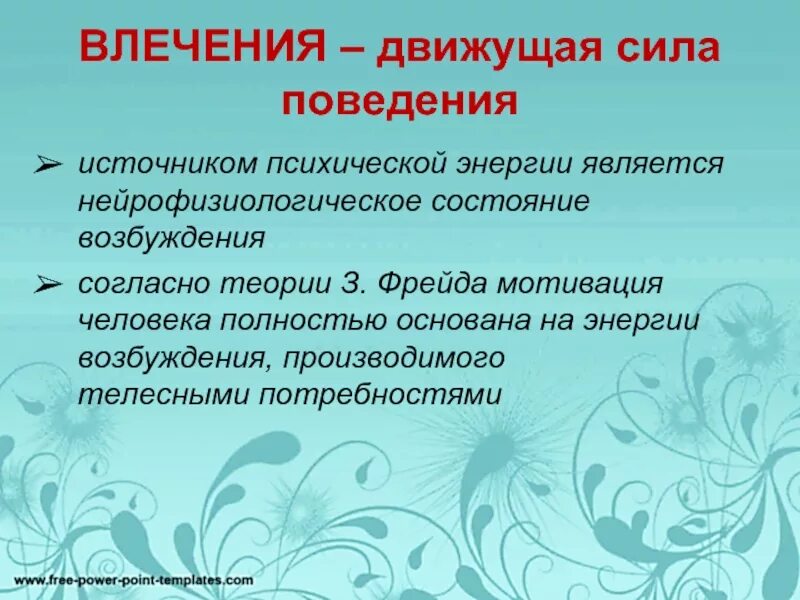 ВЛЕЧЕНИЯ – движущая сила поведения

➢ источником психической энергии является нейрофизиологическое состояние возбуждения

➢ согласно теории З. Фрейда мотивация человека полностью основана на энергии возбуждения, производимого телесными потребностями

www.free-power-point-templates.com